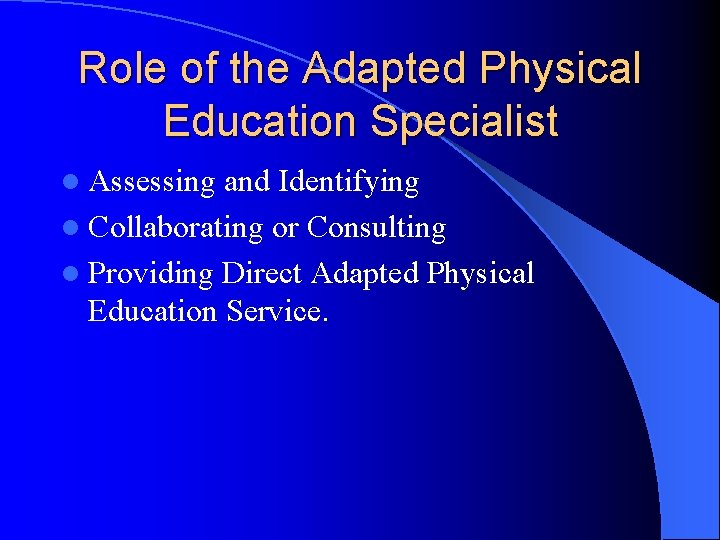 Role of the Adapted Physical Education Specialist

- Assessing and Identifying
- Collaborating or Consulting
- Providing Direct Adapted Physical Education Service.